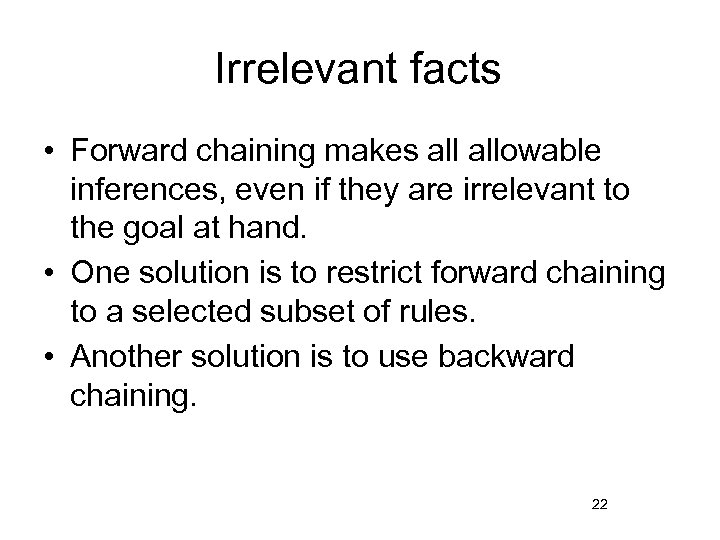 Irrelevant facts

• Forward chaining makes all allowable inferences, even if they are irrelevant to the goal at hand.
• One solution is to restrict forward chaining to a selected subset of rules.
• Another solution is to use backward chaining.

22